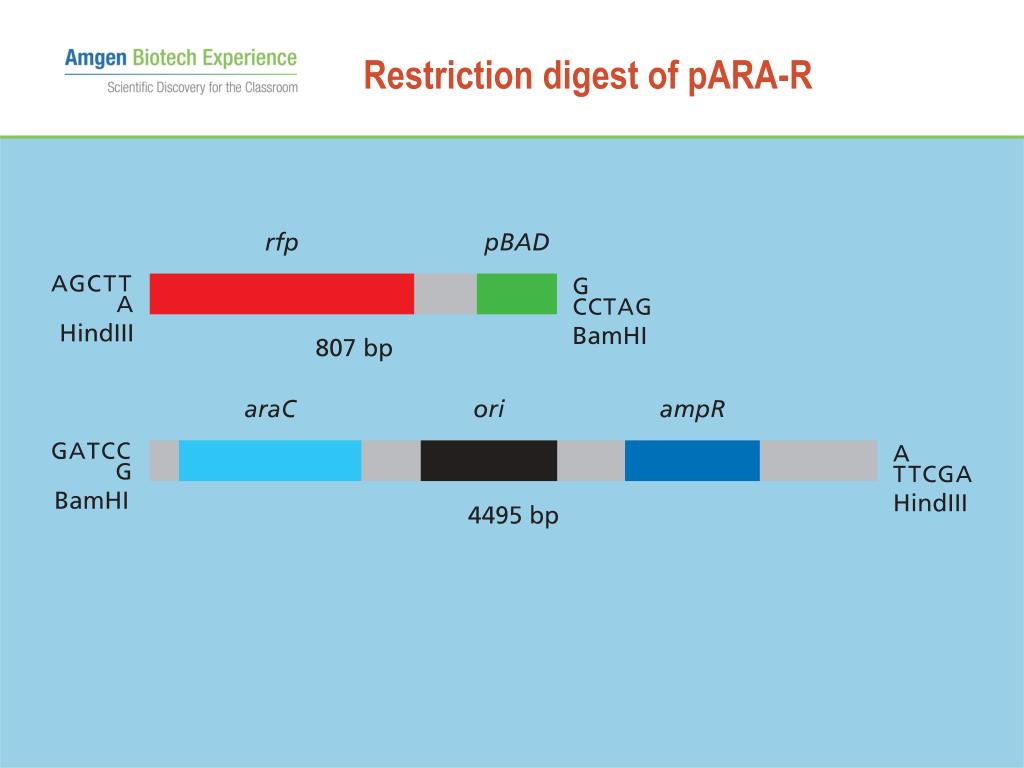 Amgen Biotech Experience
Scientific Discovery for the Classroom

Restriction digest of pARA-R

rfp
pBAD

AGCTT
A
HindIII

G
CCTAG
BamHI

807 bp

araC
ori
ampR

GATCC
G
BamHI

A
TTCGA
HindIII

4495 bp